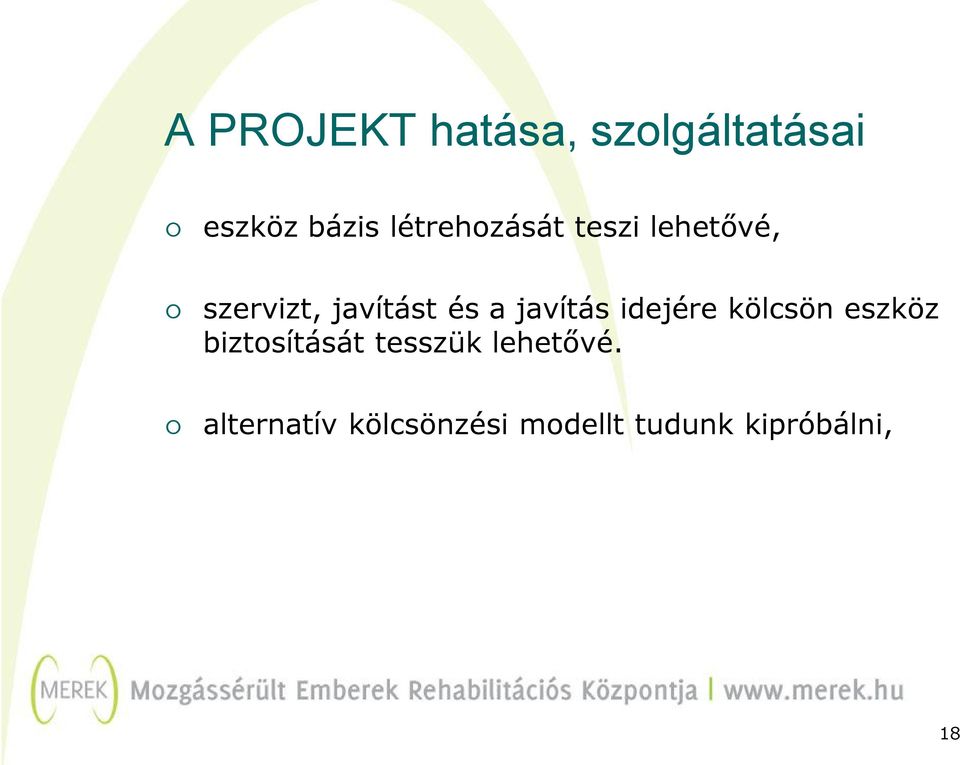 A PROJEKT hatása, szolgáltatásai

○ eszköz bázis létrehozását teszi lehetővé,

○ szervizt, javítást és a javítás idejére kölcsön eszköz biztosítását tesszük lehetővé.

○ alternatív kölcsönzési modellt tudunk kipróbálni,

MEREK Mozgássérült Emberek Rehabilitációs Központja | www.merek.hu

18